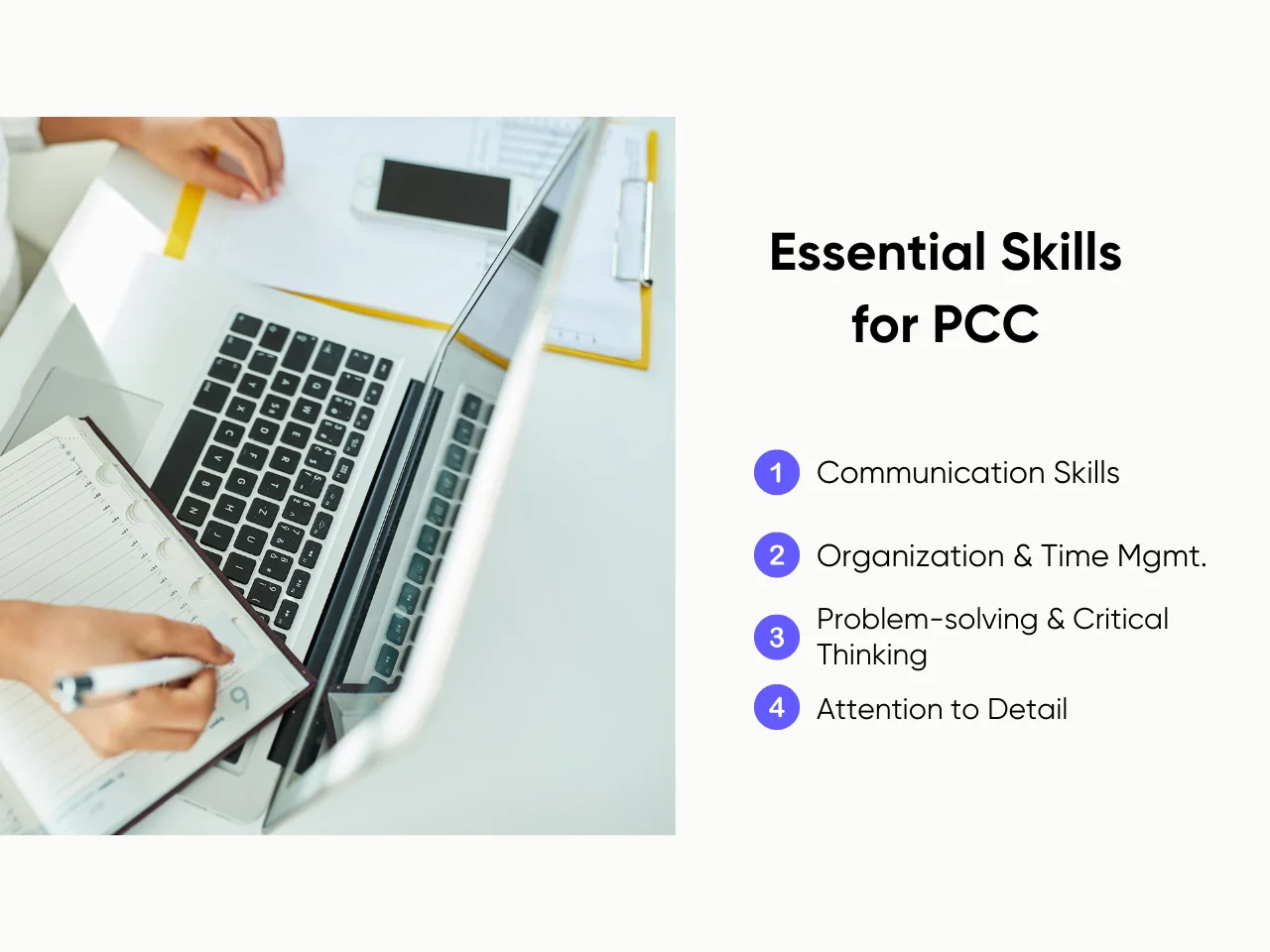 Essential Skills for PCC

1 Communication Skills

2 Organization & Time Mgmt.

3 Problem-solving & Critical Thinking

4 Attention to Detail